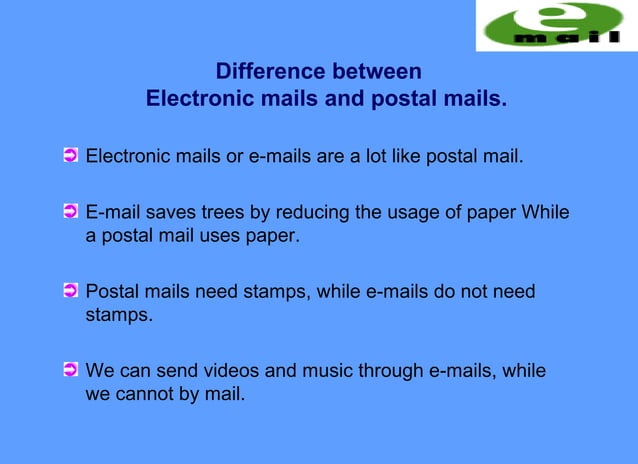 e mail

Difference between
Electronic mails and postal mails.

Electronic mails or e-mails are a lot like postal mail.

E-mail saves trees by reducing the usage of paper While a postal mail uses paper.

Postal mails need stamps, while e-mails do not need stamps.

We can send videos and music through e-mails, while we cannot by mail.